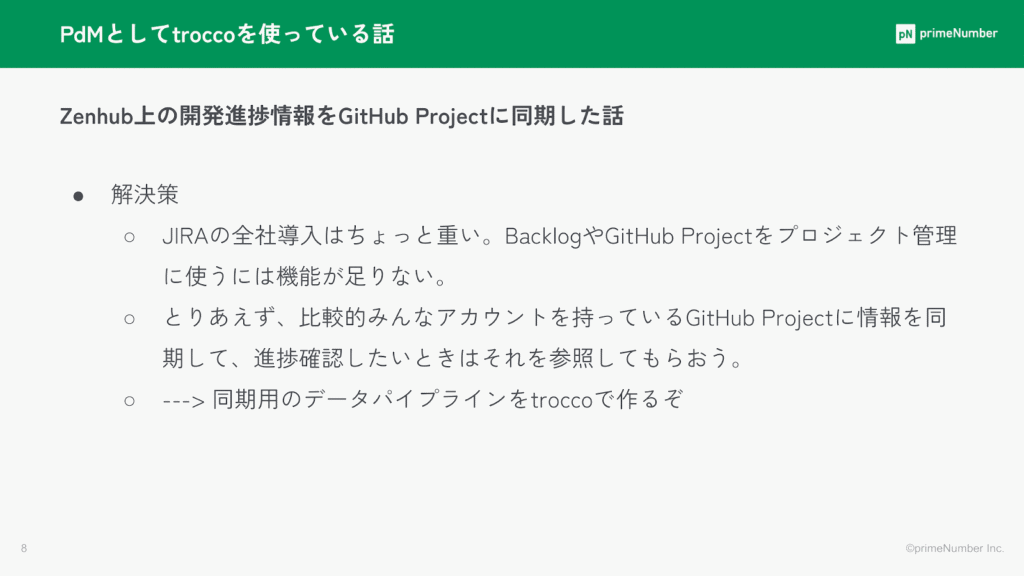 PdMとしてtroccoを使っている話

pN primeNumber

Zenhub上の開発進捗情報をGitHub Projectに同期した話

● 解決策

○ JIRAの全社導入はちょっと重い。BacklogやGitHub Projectをプロジェクト管理に使うには機能が足りない。

○ とりあえず、比較的みんなアカウントを持っているGitHub Projectに情報を同期して、進捗確認したいときはそれを参照してもらおう。

○ ---> 同期用のデータパイプラインをtroccoで作るぞ

8

©primeNumber Inc.